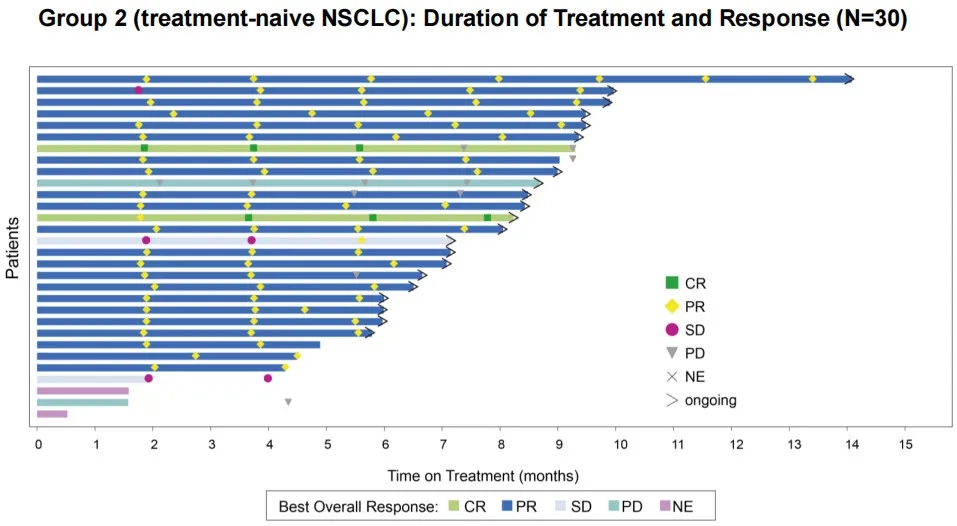 Group 2 (treatment-naive NSCLC): Duration of Treatment and Response (N=30)

Patients

CR
PR
SD
PD
NE
ongoing

0 1 2 3 4 5 6 7 8 9 10 11 12 13 14 15

Time on Treatment (months)

Best Overall Response: CR PR SD PD NE